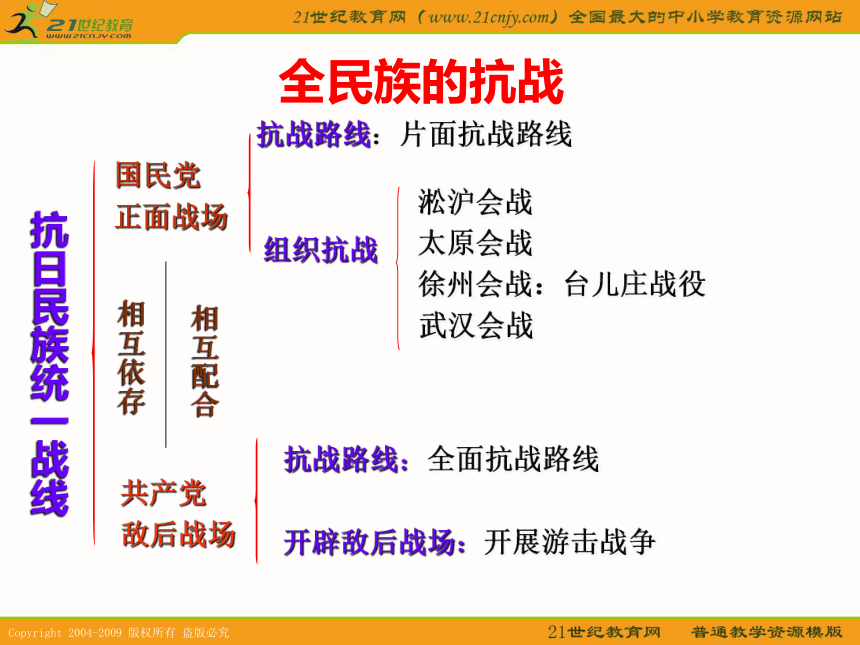 21世纪教育
www.21cnjy.com

21世纪教育网（www.21cnjy.com）全国最大的中小学教育资源网站

全民族的抗战

抗日民族统一战线

国民党
正面战场

抗战路线：片面抗战路线

组织抗战

淞沪会战
太原会战
徐州会战：台儿庄战役
武汉会战

相互依存

相互配合

共产党
敌后战场

抗战路线：全面抗战路线

开辟敌后战场：开展游击战争

Copyright 2004-2009 版权所有 盗版必究

21世纪教育网 普通教学资源模版